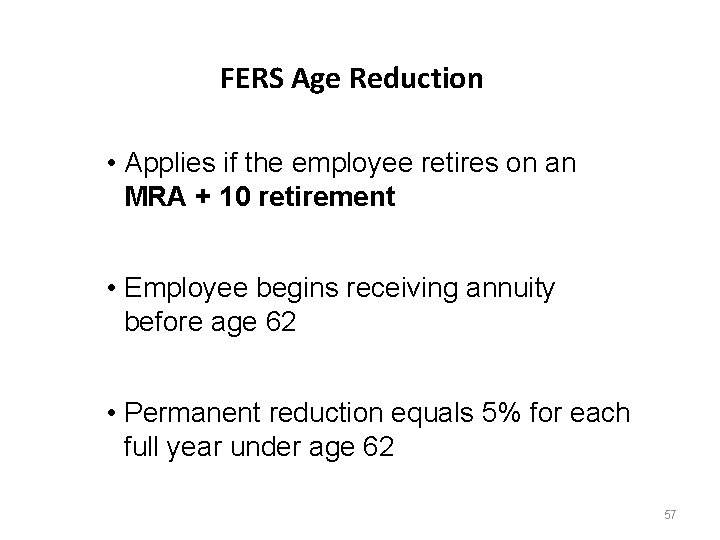 FERS Age Reduction

• Applies if the employee retires on an MRA + 10 retirement

• Employee begins receiving annuity before age 62

• Permanent reduction equals 5% for each full year under age 62

57